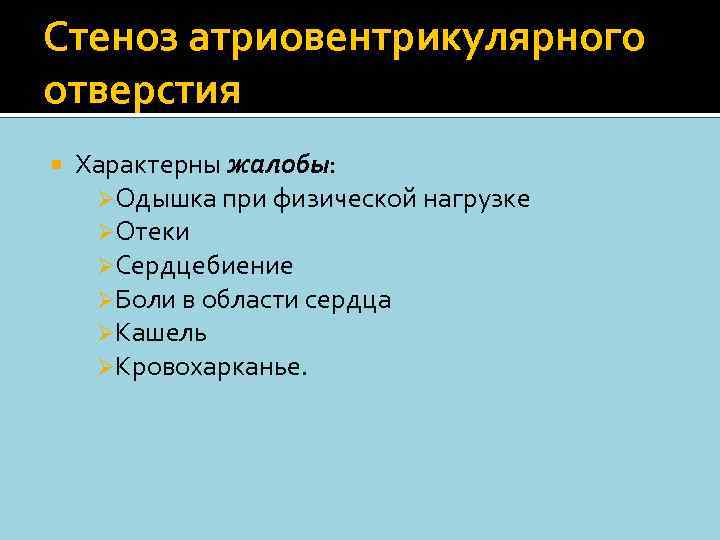 Стеноз атриовентрикулярного отверстия

Характерны жалобы:
Одышка при физической нагрузке
Отеки
Сердцебиение
Боли в области сердца
Кашель
Кровохарканье.